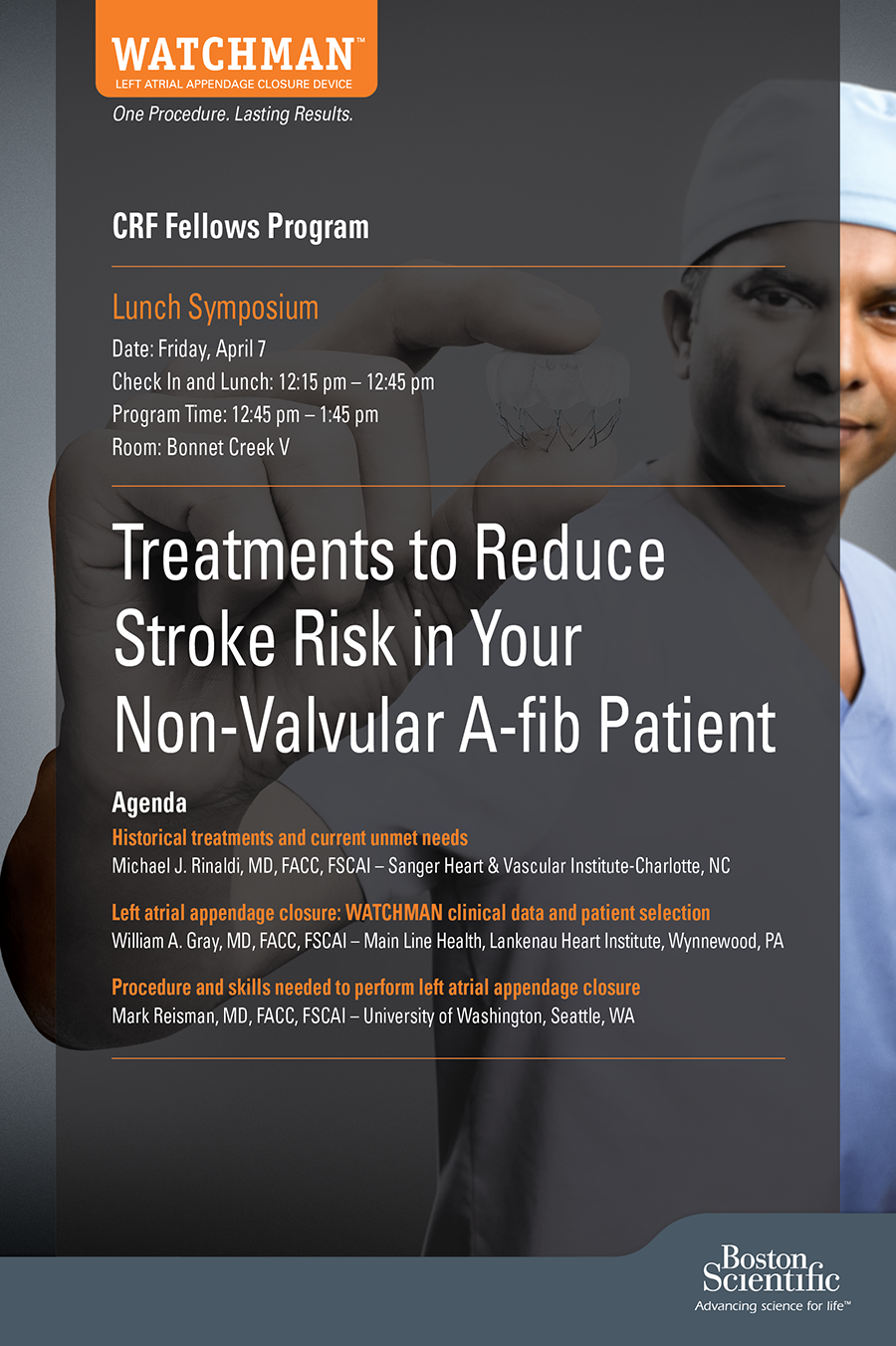 WATCHMAN™
LEFT ATRIAL APPENDAGE CLOSURE DEVICE
One Procedure. Lasting Results.

CRF Fellows Program

Lunch Symposium
Date: Friday, April 7
Check In and Lunch: 12:15 pm – 12:45 pm
Program Time: 12:45 pm – 1:45 pm
Room: Bonnet Creek V

Treatments to Reduce Stroke Risk in Your Non-Valvular A-fib Patient

Agenda
Historical treatments and current unmet needs
Michael J. Rinaldi, MD, FACC, FSCAI – Sanger Heart & Vascular Institute-Charlotte, NC

Left atrial appendage closure: WATCHMAN clinical data and patient selection
William A. Gray, MD, FACC, FSCAI – Main Line Health, Lankenau Heart Institute, Wynnewood, PA

Procedure and skills needed to perform left atrial appendage closure
Mark Reisman, MD, FACC, FSCAI – University of Washington, Seattle, WA

Boston Scientific
Advancing science for life™